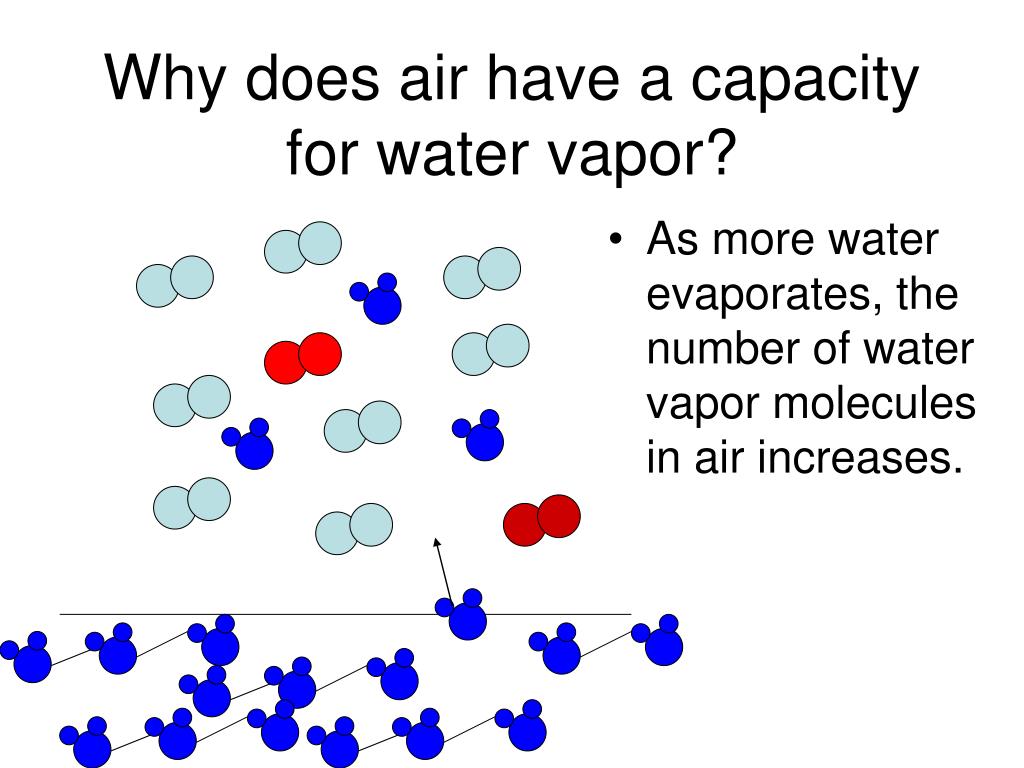 Why does air have a capacity for water vapor?

• As more water evaporates, the number of water vapor molecules in air increases.